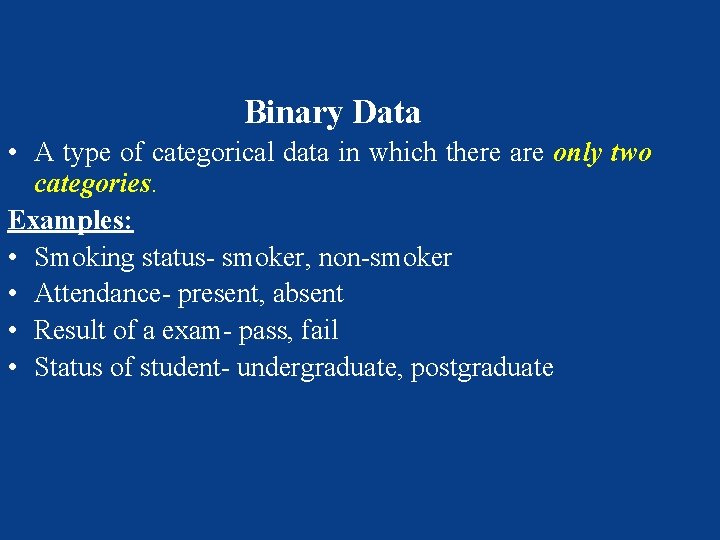 Binary Data

• A type of categorical data in which there are only two categories.

Examples:

• Smoking status- smoker, non-smoker
• Attendance- present, absent
• Result of a exam- pass, fail
• Status of student- undergraduate, postgraduate